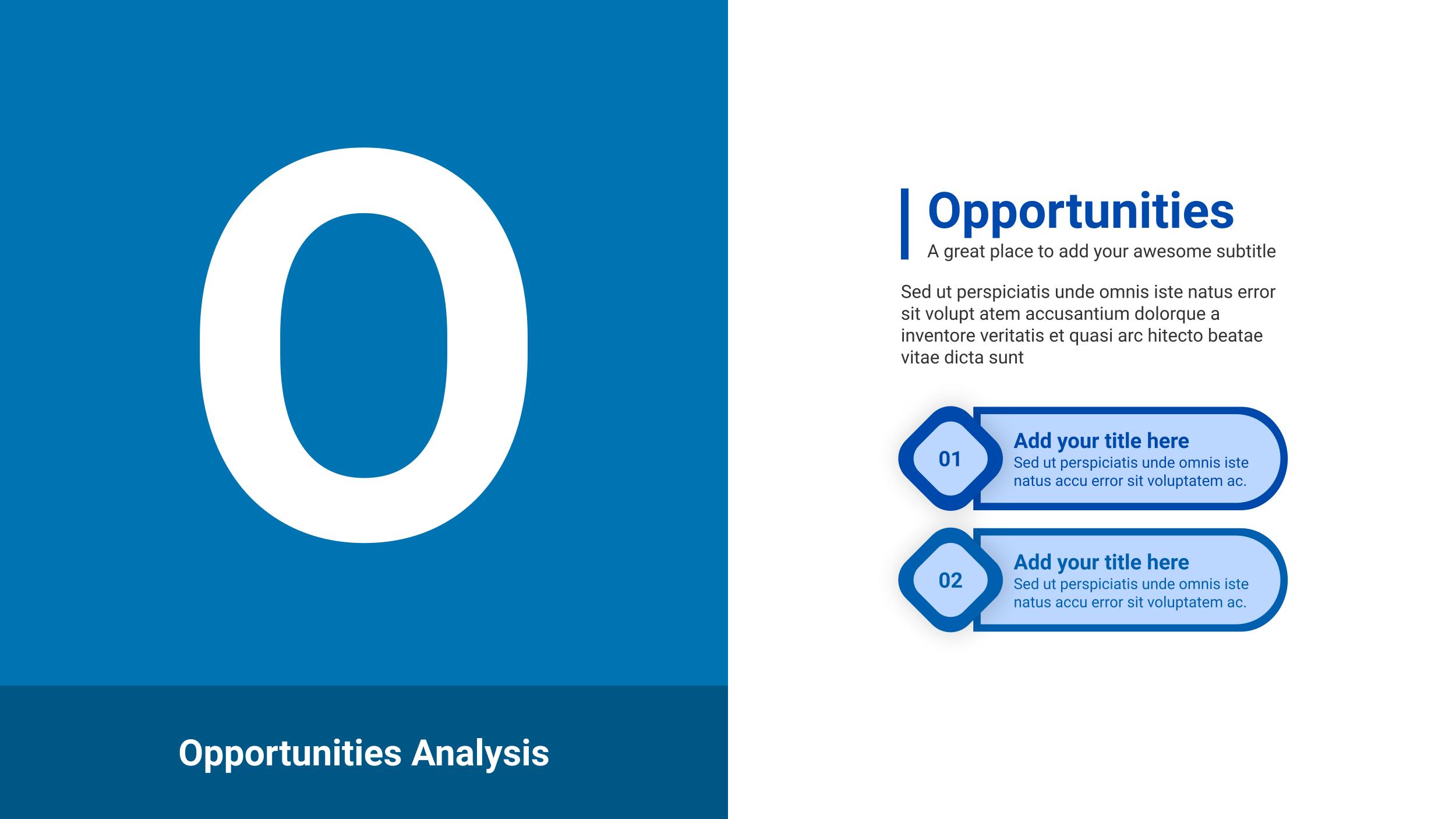 O

Opportunities Analysis

Opportunities
A great place to add your awesome subtitle

Sed ut perspiciatis unde omnis iste natus error sit volupt atem accusantium dolorque a inventore veritatis et quasi arc hitecto beatae vitae dicta sunt

01
Add your title here
Sed ut perspiciatis unde omnis iste natus accu error sit voluptatem ac.

02
Add your title here
Sed ut perspiciatis unde omnis iste natus accu error sit voluptatem ac.